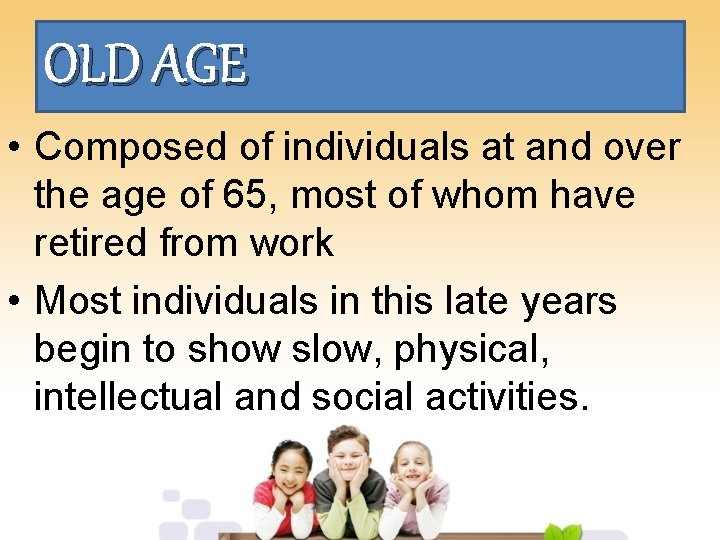 OLD AGE

• Composed of individuals at and over the age of 65, most of whom have retired from work

• Most individuals in this late years begin to show slow, physical, intellectual and social activities.